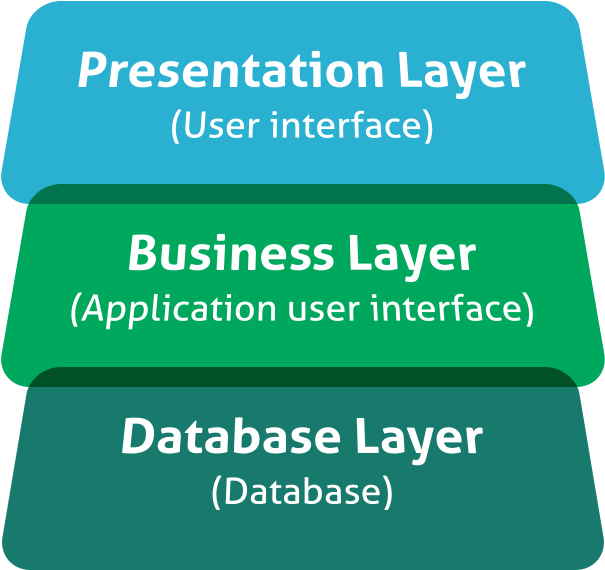 Presentation Layer
(User interface)

Business Layer
(Application user interface)

Database Layer
(Database)